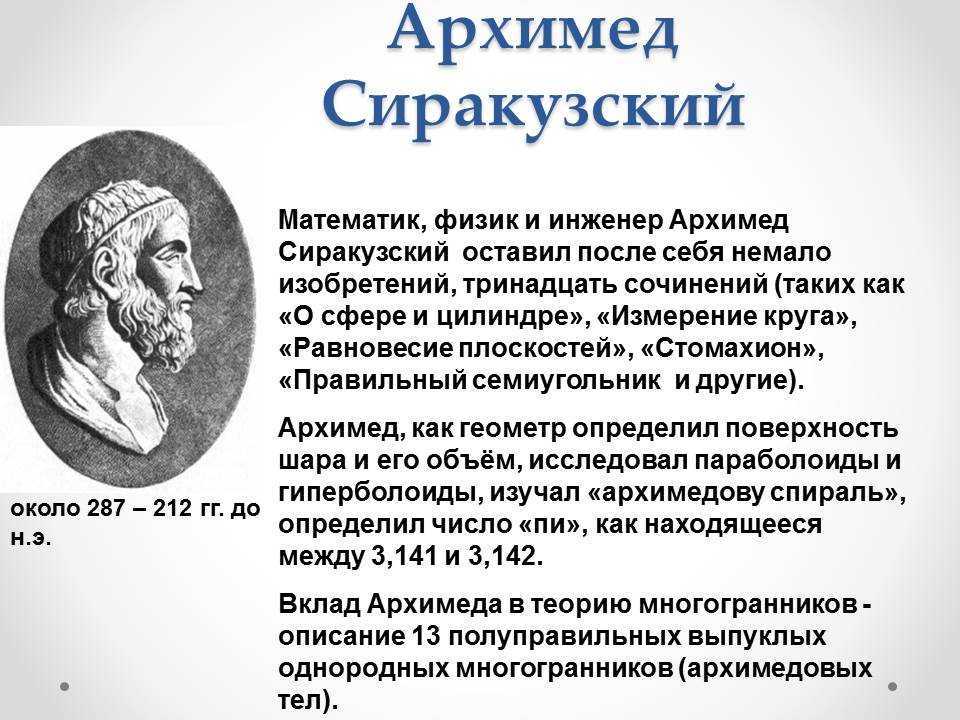 Архимед Сиракузский

около 287 – 212 гг. до н.э.

Математик, физик и инженер Архимед Сиракузский оставил после себя немало изобретений, тринадцать сочинений (таких как «О сфере и цилиндре», «Измерение круга», «Равновесие плоскостей», «Стомахион», «Правильный семиугольник и другие).

Архимед, как геометр определил поверхность шара и его объём, исследовал параболоиды и гиперболоиды, изучал «архимедову спираль», определил число «пи», как находящееся между 3,141 и 3,142.

Вклад Архимеда в теорию многогранников - описание 13 полуправильных выпуклых однородных многогранников (архимедовых тел).